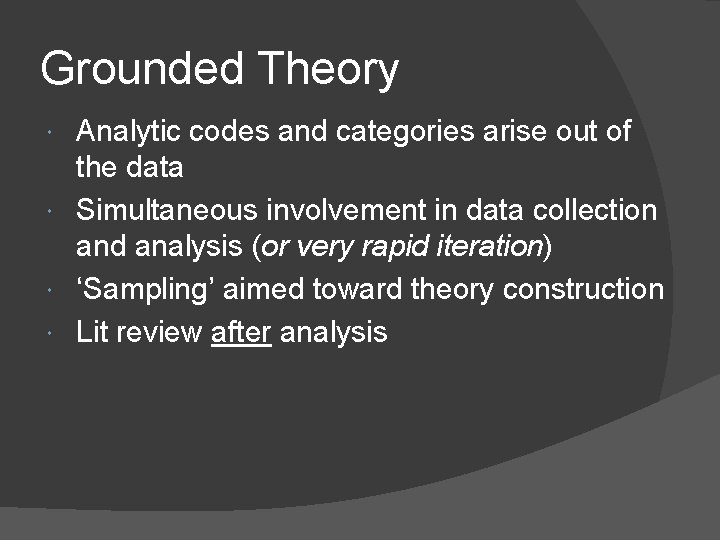 Grounded Theory

- Analytic codes and categories arise out of the data
- Simultaneous involvement in data collection and analysis (or very rapid iteration)
- ‘Sampling’ aimed toward theory construction
- Lit review after analysis